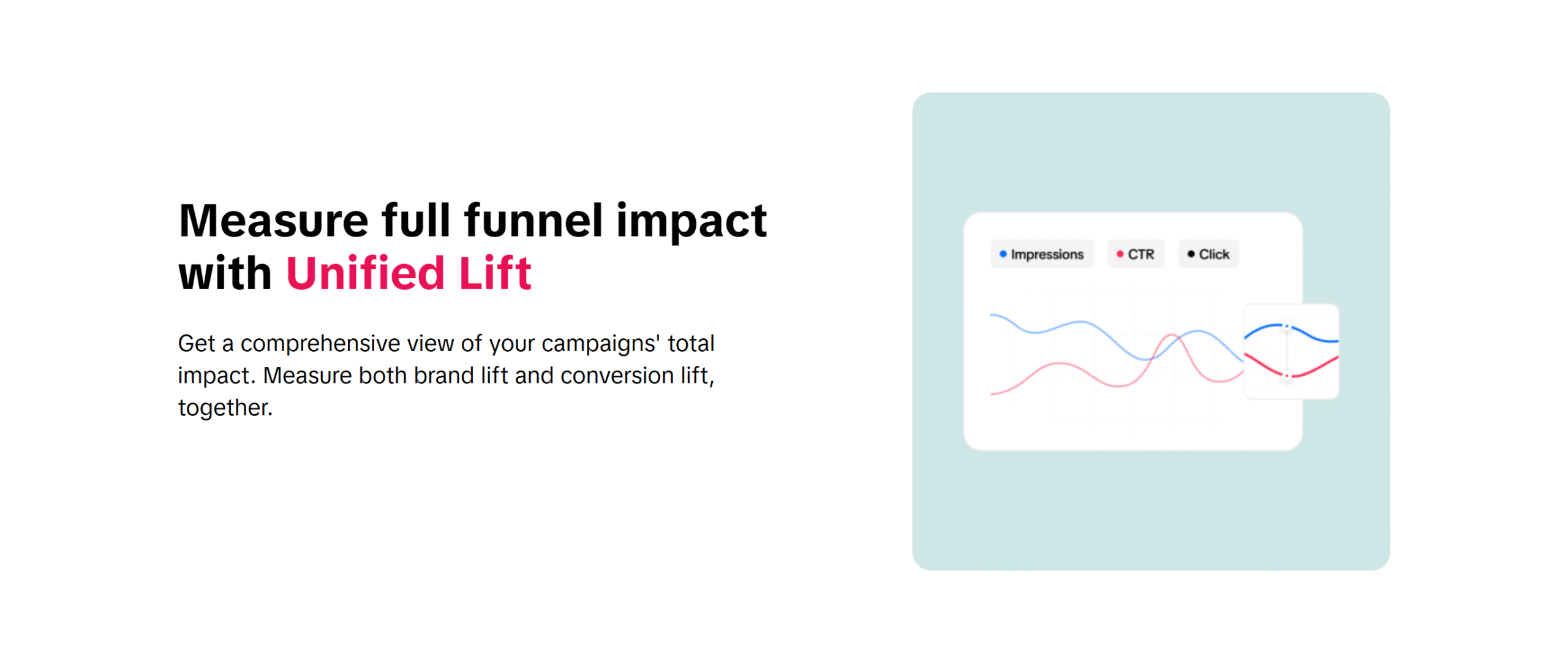 Measure full funnel impact with Unified Lift

Get a comprehensive view of your campaigns' total impact. Measure both brand lift and conversion lift, together.

Impressions
CTR
Click